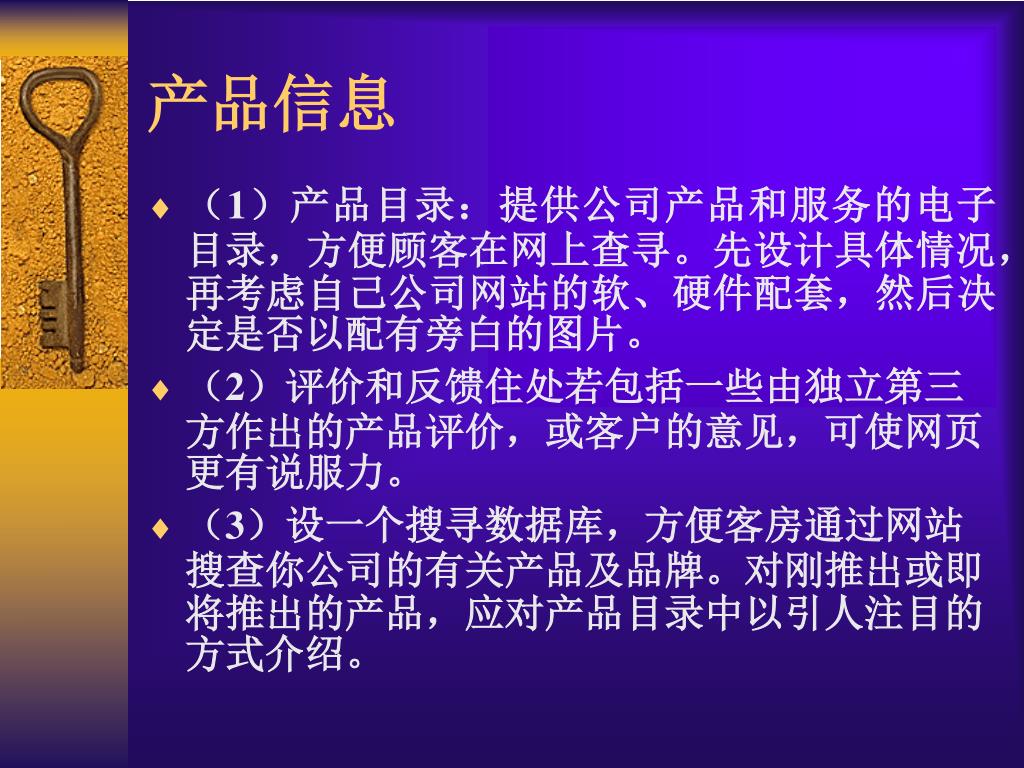 产品信息

♦ （1）产品目录：提供公司产品和服务的电子目录，方便顾客在网上查寻。先设计具体情况，再考虑自己公司网站的软、硬件配套，然后决定是否以配有旁白的图片。

♦ （2）评价和反馈住处若包括一些由独立第三方作出的产品评价，或客户的意见，可使网页更有说服力。

♦ （3）设一个搜寻数据库，方便客房通过网站搜查你公司的有关产品及品牌。对刚推出或即将推出的产品，应对产品目录中以引人注目的方式介绍。